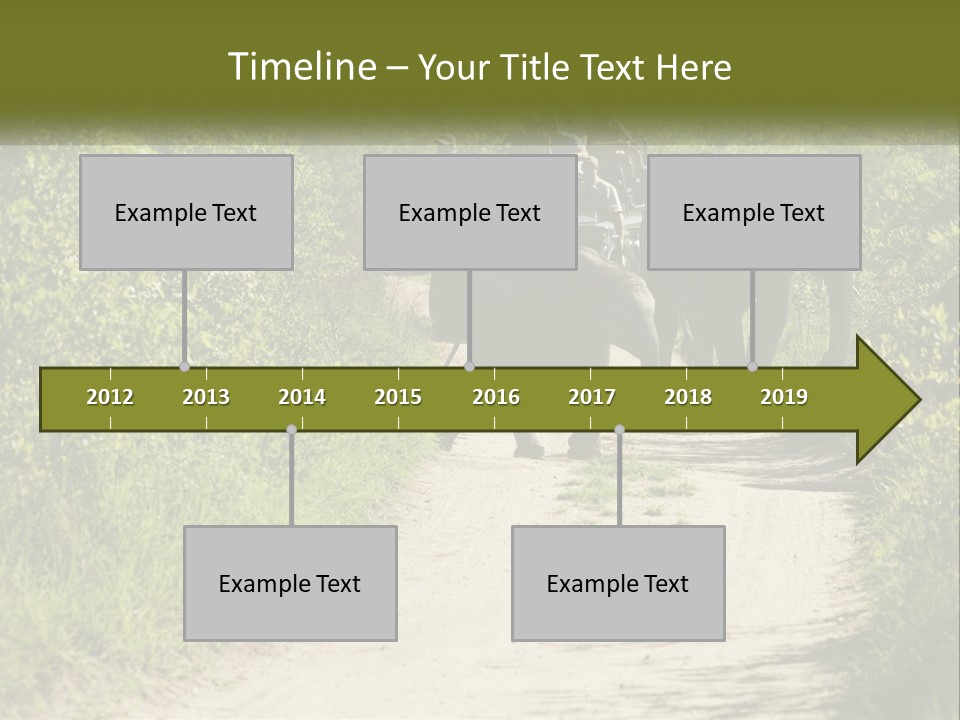 Timeline – Your Title Text Here

Example Text

Example Text

Example Text

2012 2013 2014 2015 2016 2017 2018 2019

Example Text

Example Text